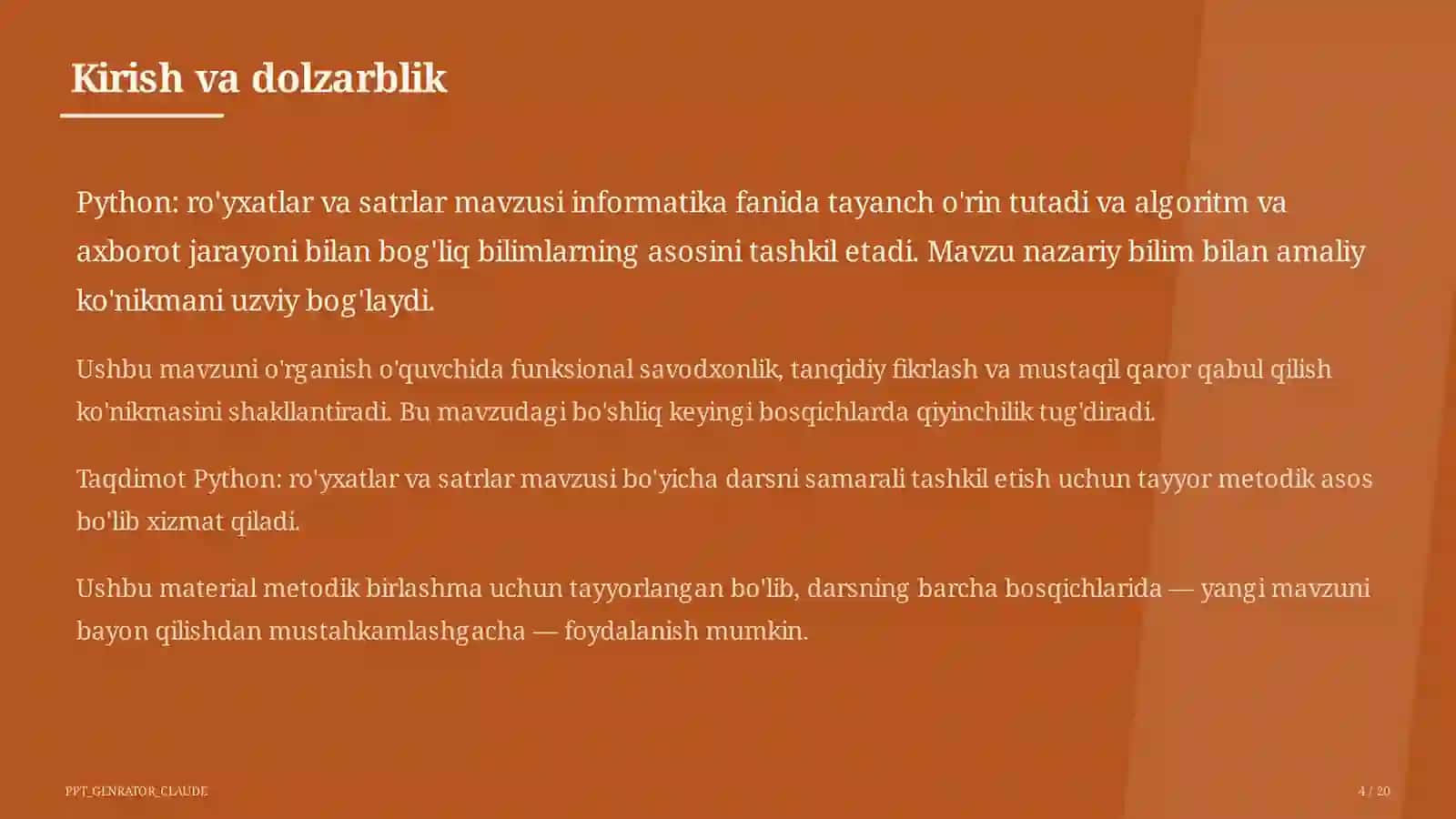 Kirish va dolzarblik

Python: ro'yxatlar va satrlar mavzusi informatika fanida tayanch o'rin tutadi va algoritm va axborot jarayoni bilan bog'liq bilimlarning asosini tashkil etadi. Mavzu nazariy bilim bilan amaliy ko'nikmani uzviy bog'laydi.

Ushbu mavzuni o'rganish o'quvchida funksional savodxonlik, tanqidiy fikrlash va mustaqil qaror qabul qilish ko'nikmasini shakllantiradi. Bu mavzudagi bo'shliq keyingi bosqichlarda qiyinchilik tug'diradi.

Taqdimot Python: ro'yxatlar va satrlar mavzusi bo'yicha darsni samarali tashkil etish uchun tayyor metodik asos bo'lib xizmat qiladi.

Ushbu material metodik birlashma uchun tayyorlangan bo'lib, darsning barcha bosqichlarida — yangi mavzuni bayon qilishdan mustahkamlashgacha — foydalanish mumkin.

PPT_GENRATOR_CLAUDE

4 / 20